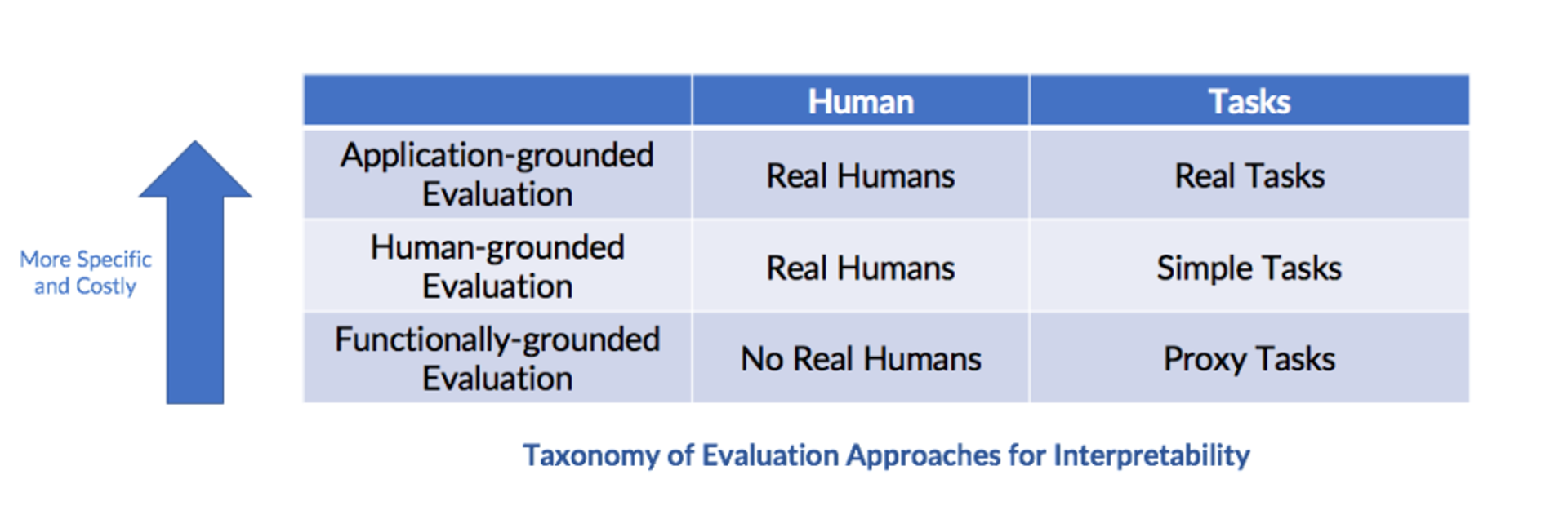 More Specific and Costly

|  | Human | Tasks |
|---|---|---|
| Application-grounded Evaluation | Real Humans | Real Tasks |
| Human-grounded Evaluation | Real Humans | Simple Tasks |
| Functionally-grounded Evaluation | No Real Humans | Proxy Tasks |

Taxonomy of Evaluation Approaches for Interpretability